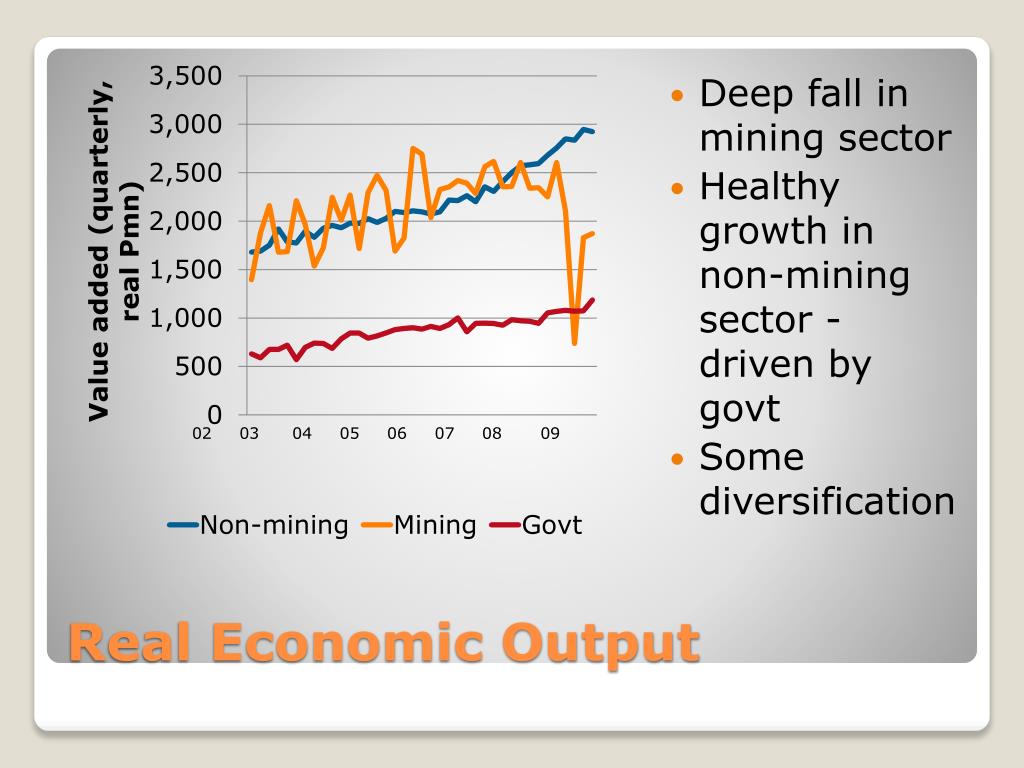 Value added (quarterly, real Pmn)

3,500
3,000
2,500
2,000
1,500
1,000
500
0

02 03 04 05 06 07 08 09

Non-mining Mining Govt

- Deep fall in mining sector
- Healthy growth in non-mining sector - driven by govt
- Some diversification

Real Economic Output